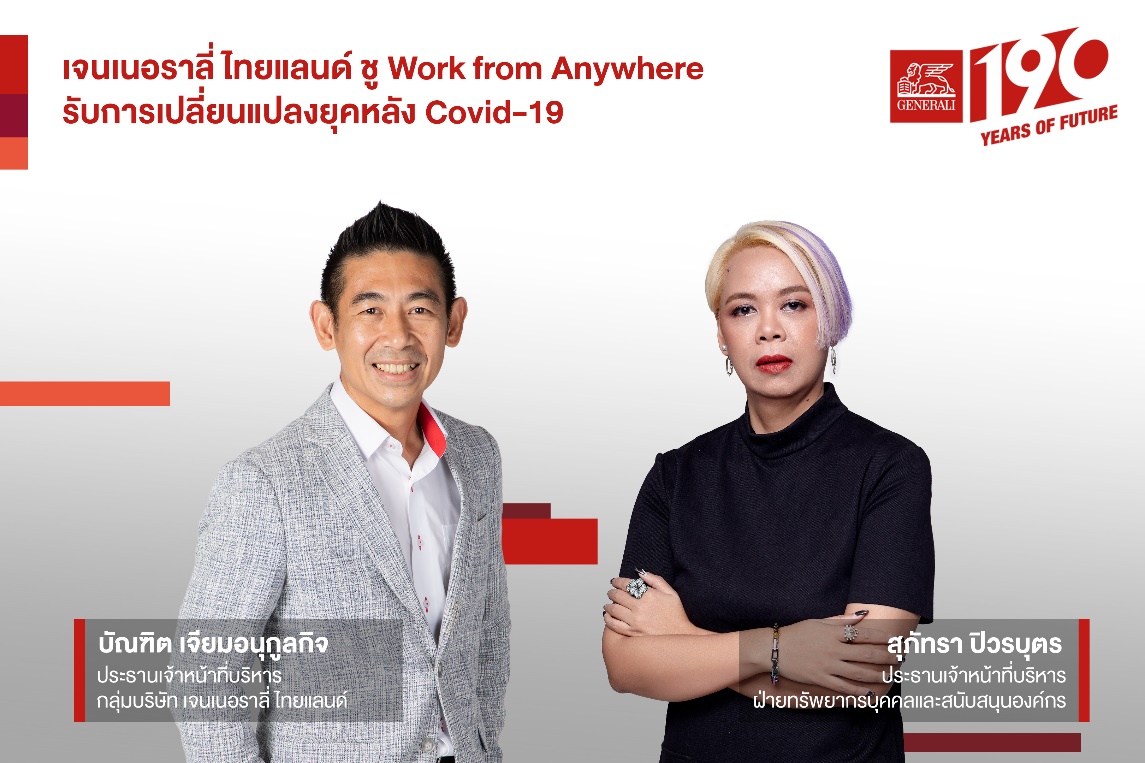 เจนเนอราลี่ ไทยแลนด์ ชู Work from Anywhere
รับการเปลี่ยนแปลงยุคหลัง Covid-19

GENERALI
190
YEARS OF FUTURE

บัณฑิต เจียมอนุกูลกิจ
ประธานเจ้าหน้าที่บริหาร
กลุ่มบริษัท เจนเนอราลี่ ไทยแลนด์

สุภัทรา ปิวรบุตร
ประธานเจ้าหน้าที่บริหาร
ฝ่ายทรัพยากรบุคคลและสนับสนุนองค์กร